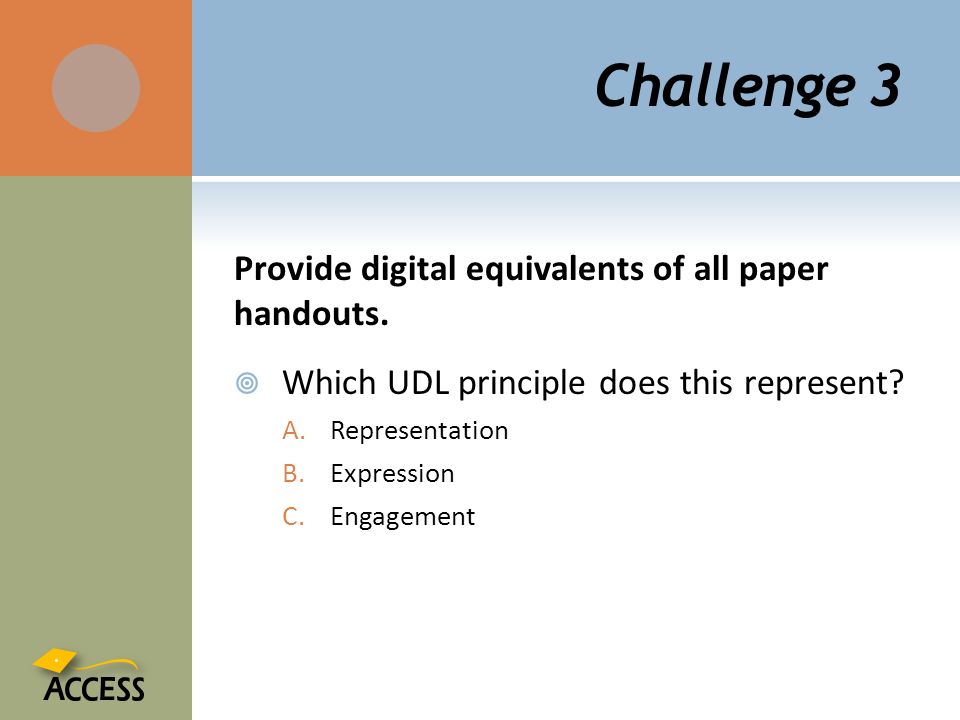 Challenge 3

Provide digital equivalents of all paper handouts.

Which UDL principle does this represent?

A. Representation
B. Expression
C. Engagement

ACCESS